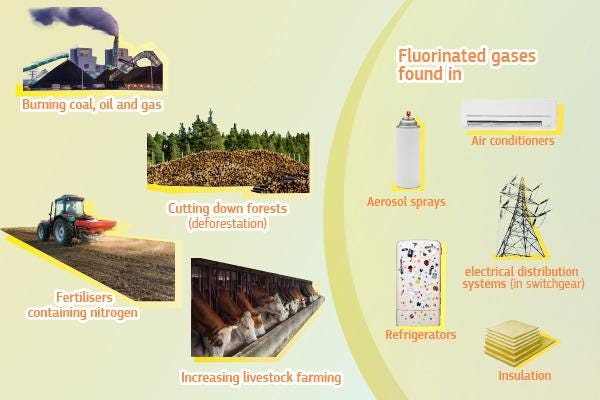 Burning coal, oil and gas

Cutting down forests (deforestation)

Fertilisers containing nitrogen

Increasing livestock farming

Fluorinated gases found in

Air conditioners

Aerosol sprays

electrical distribution systems (in switchgear)

Refrigerators

Insulation